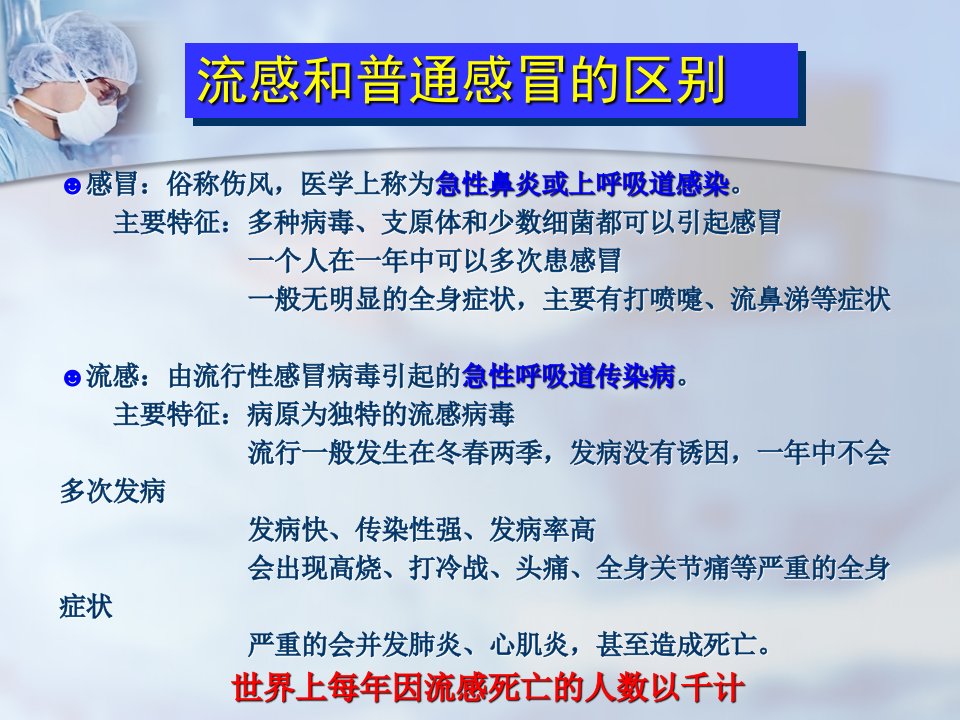 流感和普通感冒的区别

☻感冒：俗称伤风，医学上称为急性鼻炎或上呼吸道感染。
主要特征：多种病毒、支原体和少数细菌都可以引起感冒
一个人在一年中可以多次患感冒
一般无明显的全身症状，主要有打喷嚏、流鼻涕等症状

☻流感：由流行性感冒病毒引起的急性呼吸道传染病。
主要特征：病原为独特的流感病毒
流行一般发生在冬春两季，发病没有诱因，一年中不会多次发病
发病快、传染性强、发病率高
会出现高烧、打冷战、头痛、全身关节痛等严重的全身症状
严重的会并发肺炎、心肌炎，甚至造成死亡。

世界上每年因流感死亡的人数以千计